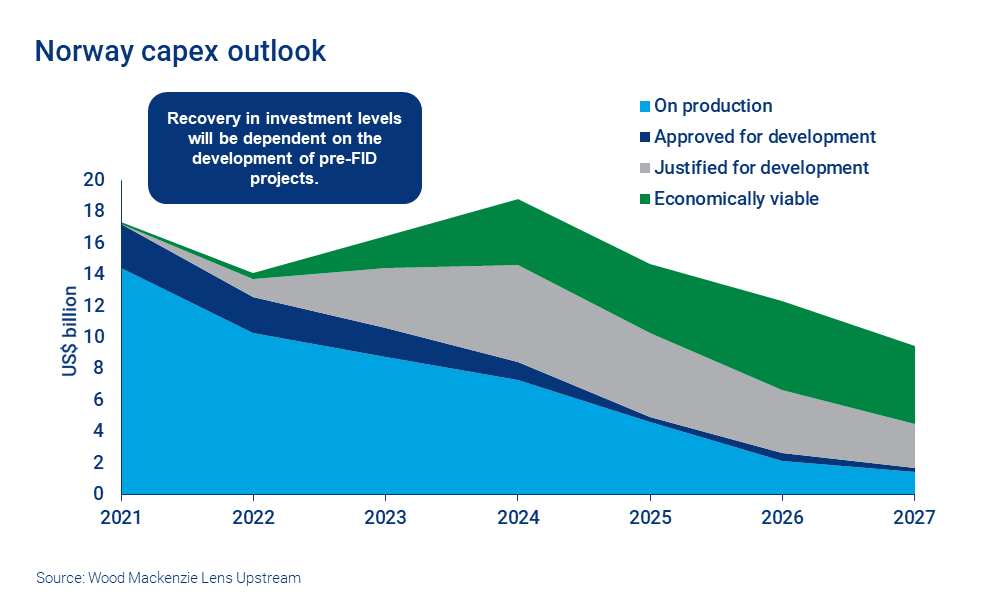 Norway capex outlook

Recovery in investment levels will be dependent on the development of pre-FID projects.

On production
Approved for development
Justified for development
Economically viable

US$ billion

20
18
16
14
12
10
8
6
4
2
0

2021
2022
2023
2024
2025
2026
2027

Source: Wood Mackenzie Lens Upstream